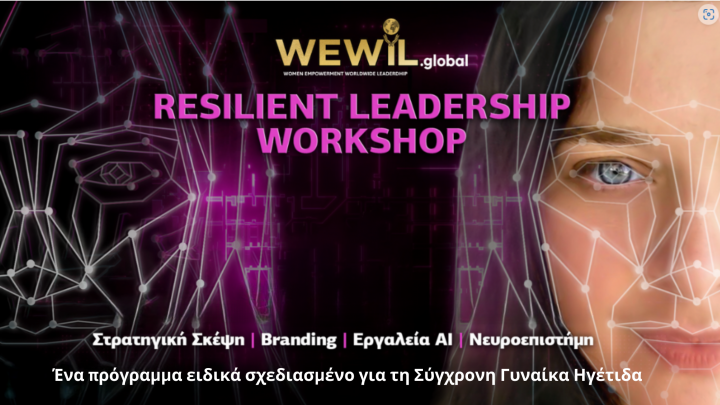 WEWIL.global
WOMEN EMPOWERMENT WORLDWIDE LEADERSHIP

RESILIENT LEADERSHIP WORKSHOP

Στρατηγική Σκέψη | Branding | Εργαλεία AI | Νευροεπιστήμη

Ένα πρόγραμμα ειδικά σχεδιασμένο για τη Σύγχρονη Γυναίκα Ηγέτιδα